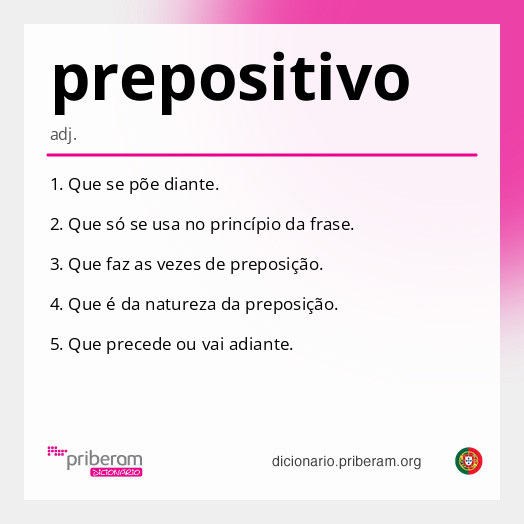 prepositivo

adj.

1. Que se põe diante.

2. Que só se usa no princípio da frase.

3. Que faz as vezes de preposição.

4. Que é da natureza da preposição.

5. Que precede ou vai adiante.

priberam
DICIONÁRIO

dicionario.priberam.org